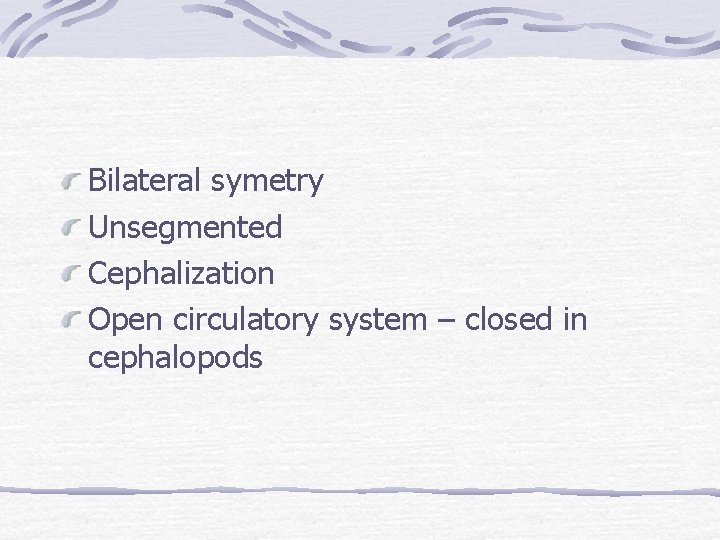 Bilateral symetry
Unsegmented
Cephalization
Open circulatory system – closed in cephalopods